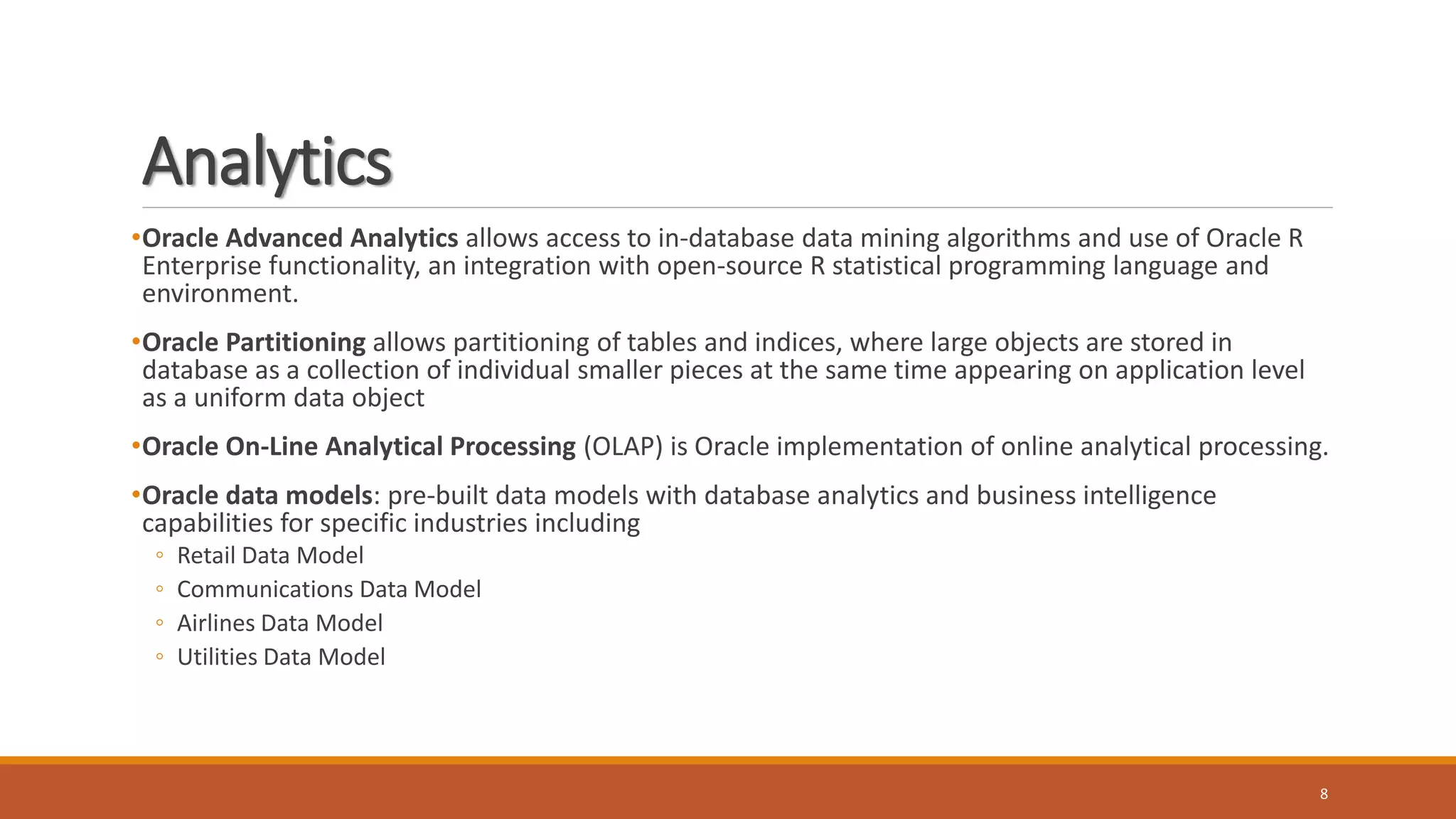 Analytics

•Oracle Advanced Analytics allows access to in-database data mining algorithms and use of Oracle R Enterprise functionality, an integration with open-source R statistical programming language and environment.

•Oracle Partitioning allows partitioning of tables and indices, where large objects are stored in database as a collection of individual smaller pieces at the same time appearing on application level as a uniform data object

•Oracle On-Line Analytical Processing (OLAP) is Oracle implementation of online analytical processing.

•Oracle data models: pre-built data models with database analytics and business intelligence capabilities for specific industries including
◦ Retail Data Model
◦ Communications Data Model
◦ Airlines Data Model
◦ Utilities Data Model

8